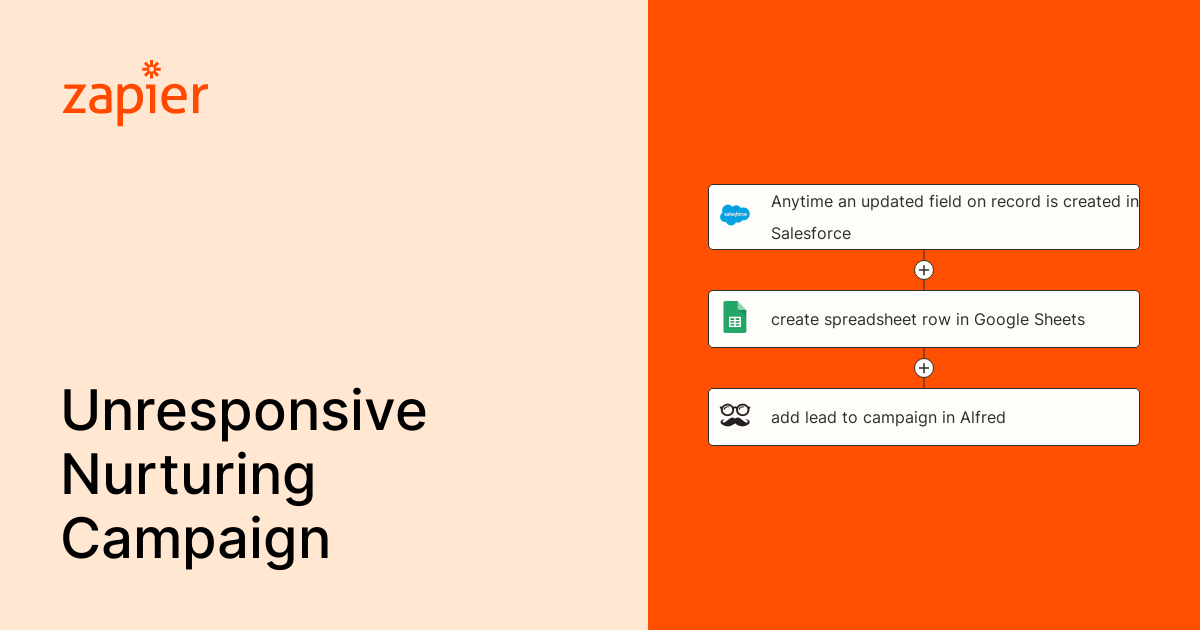 zapier

Unresponsive Nurturing Campaign

salesforce

Anytime an updated field on record is created in Salesforce

create spreadsheet row in Google Sheets

add lead to campaign in Alfred